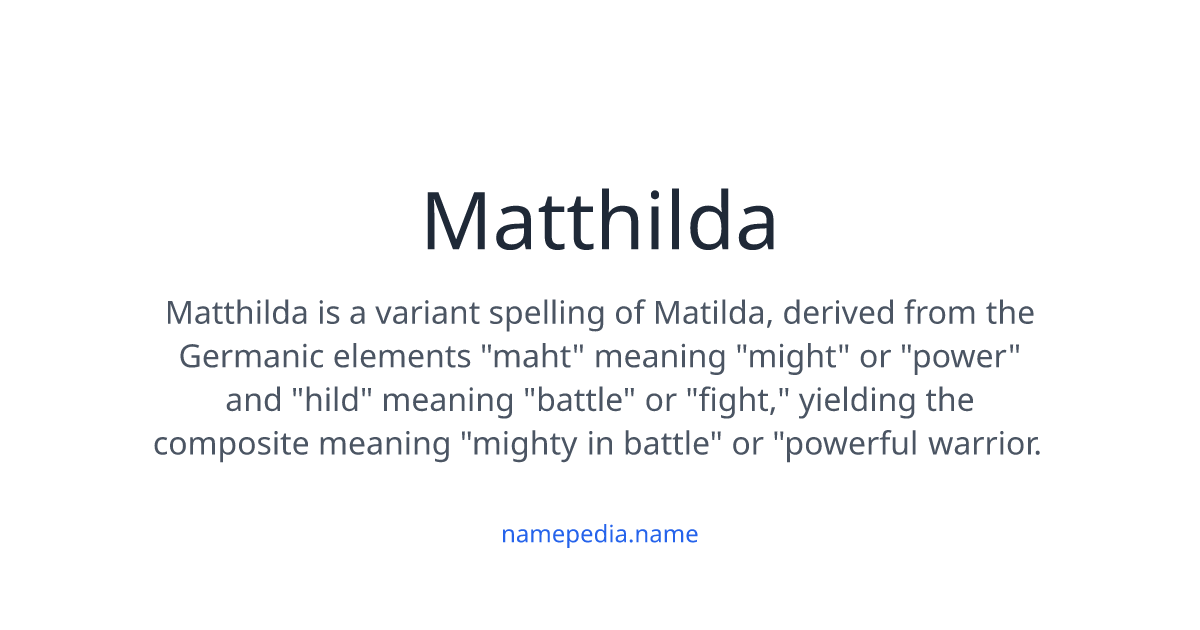 Matthilda

Matthilda is a variant spelling of Matilda, derived from the Germanic elements "maht" meaning "might" or "power" and "hild" meaning "battle" or "fight," yielding the composite meaning "mighty in battle" or "powerful warrior.

namepedia.name